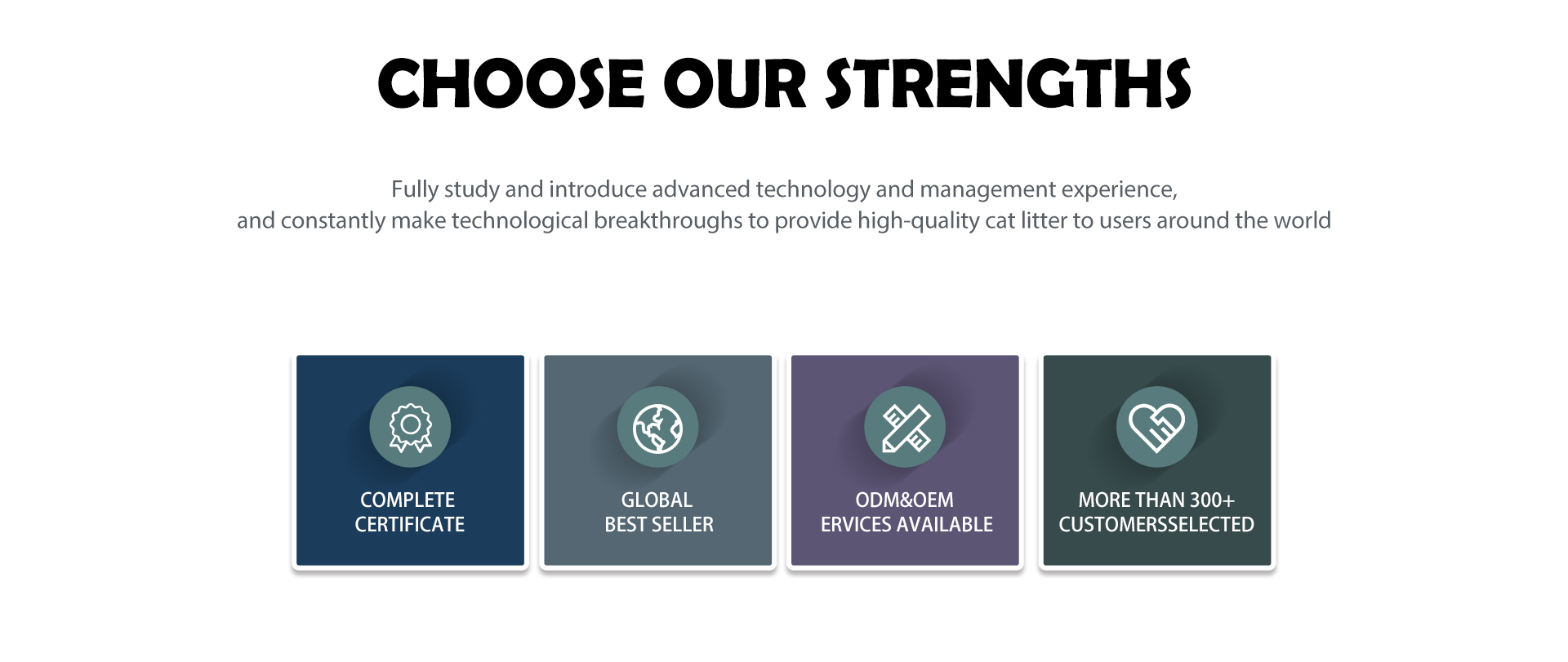 CHOOSE OUR STRENGTHS

Fully study and introduce advanced technology and management experience, and constantly make technological breakthroughs to provide high-quality cat litter to users around the world

COMPLETE CERTIFICATE

GLOBAL BEST SELLER

ODM&OEM ERVICES AVAILABLE

MORE THAN 300+ CUSTOMERSSELECTED